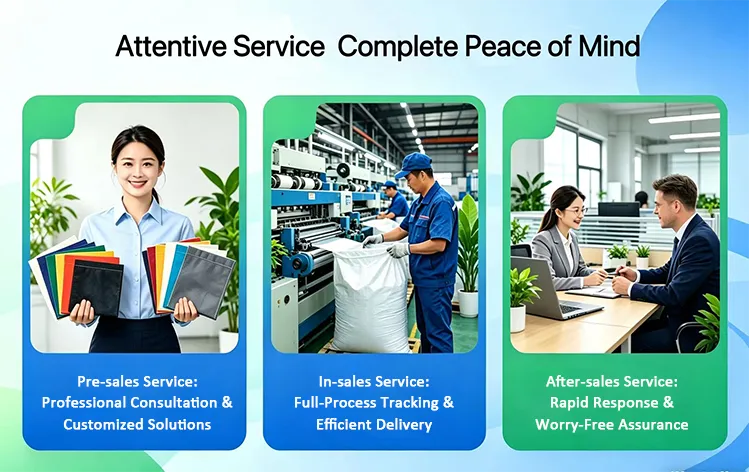 Attentive Service Complete Peace of Mind

Pre-sales Service: Professional Consultation & Customized Solutions

In-sales Service: Full-Process Tracking & Efficient Delivery

After-sales Service: Rapid Response & Worry-Free Assurance